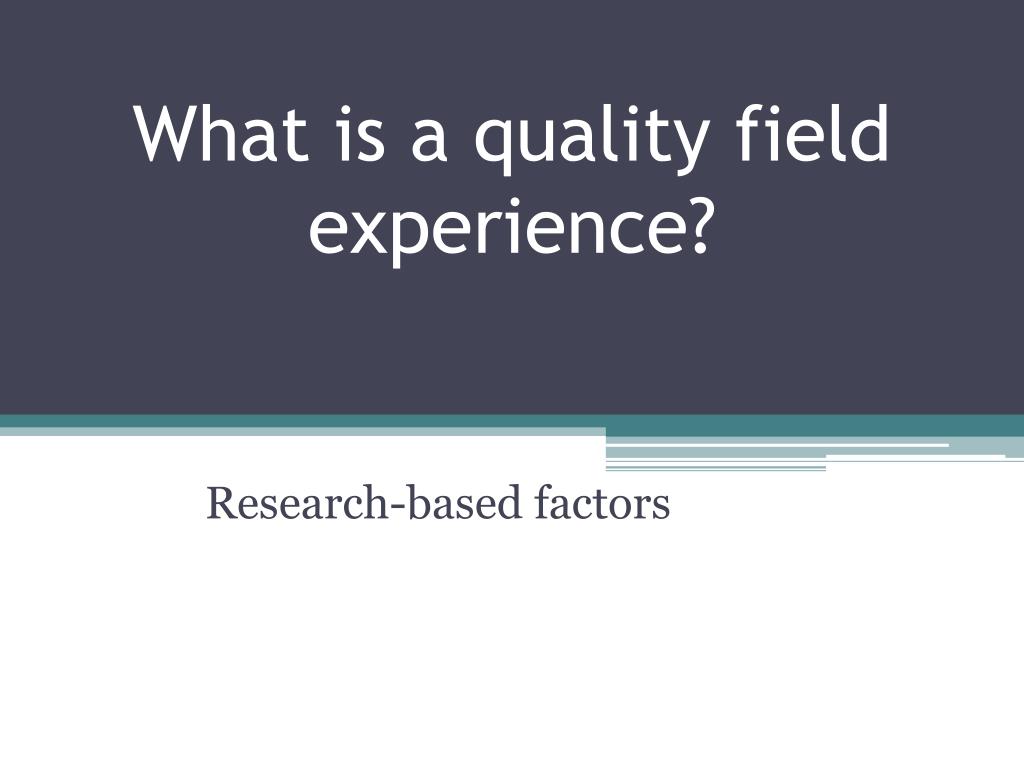 What is a quality field experience?

Research-based factors